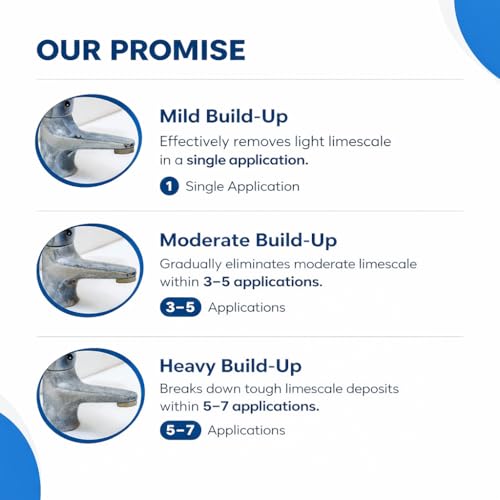 OUR PROMISE

Mild Build-Up

Effectively removes light limescale in a single application.

1 Single Application

Moderate Build-Up

Gradually eliminates moderate limescale within 3–5 applications.

3–5 Applications

Heavy Build-Up

Breaks down tough limescale deposits within 5–7 applications.

5–7 Applications